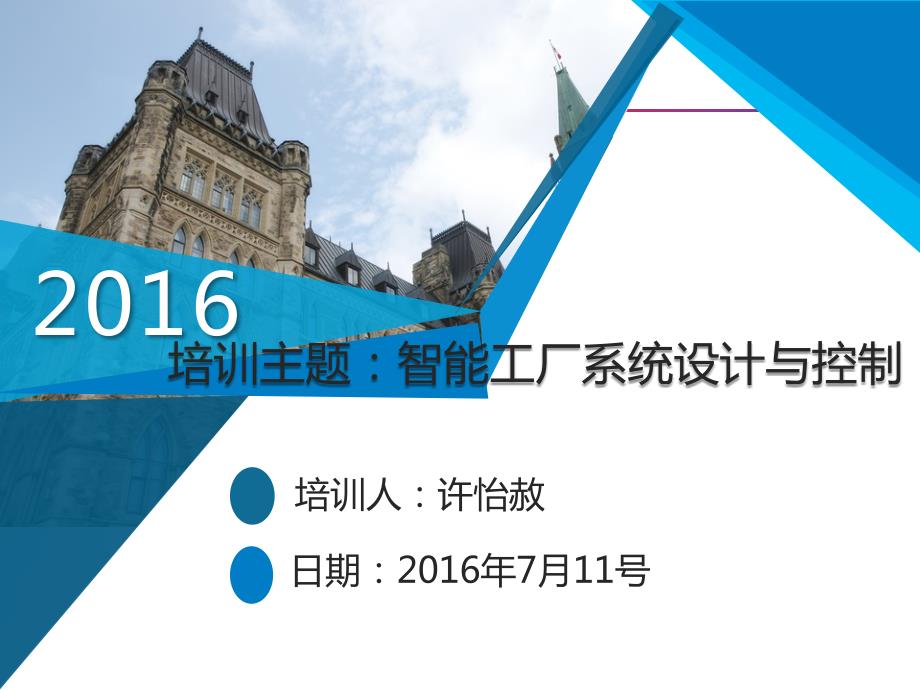 2016

培训主题：智能工厂系统设计与控制

培训人：许怡赦

日期：2016年7月11号